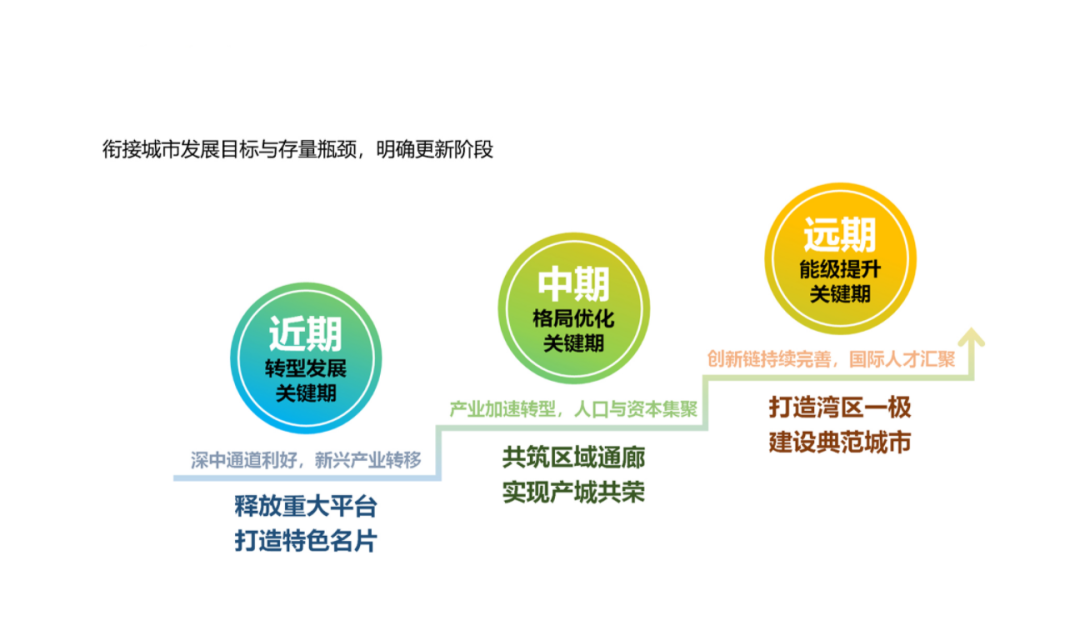 衔接城市发展目标与存量瓶颈，明确更新阶段

近期
转型发展
关键期

深中通道利好，新兴产业转移

释放重大平台
打造特色名片

中期
格局优化
关键期

产业加速转型，人口与资本集聚

共筑区域通廊
实现产城共荣

远期
能级提升
关键期

创新链持续完善，国际人才汇聚

打造湾区一极
建设典范城市